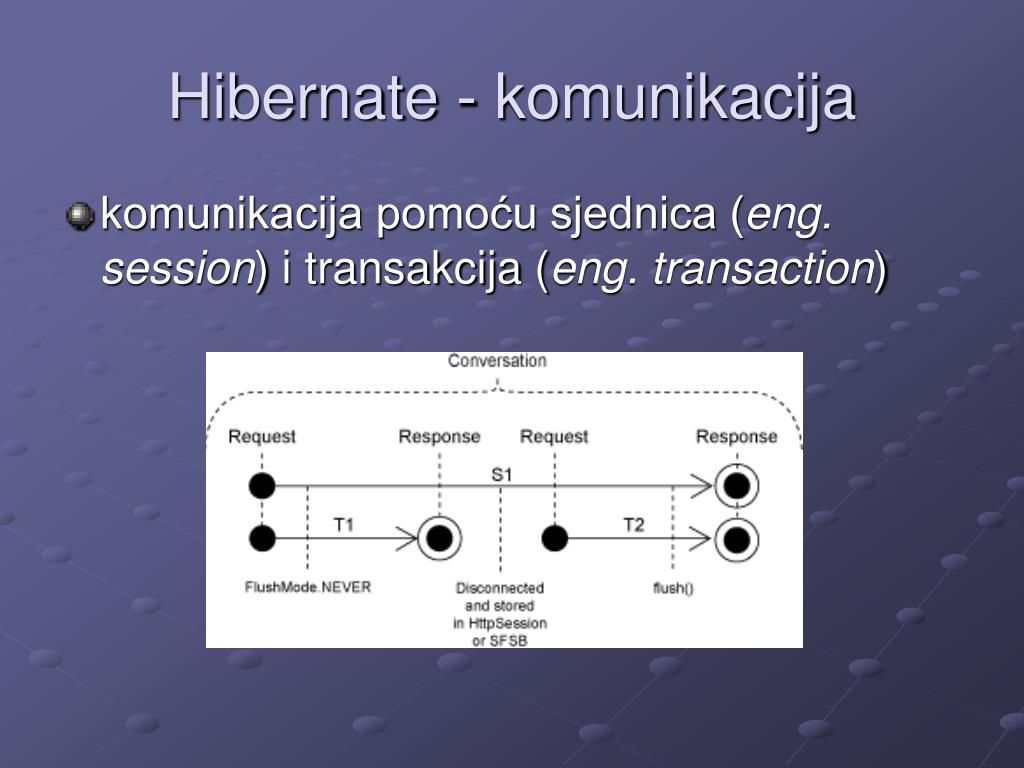 Hibernate - komunikacija

komunikacija pomoću sjednica (eng. session) i transakcija (eng. transaction)

Conversation

Request

Response

Request

Response

S1

T1

T2

FlushMode.NEVER

Disconnected and stored in HttpSession or SFSB

flush()